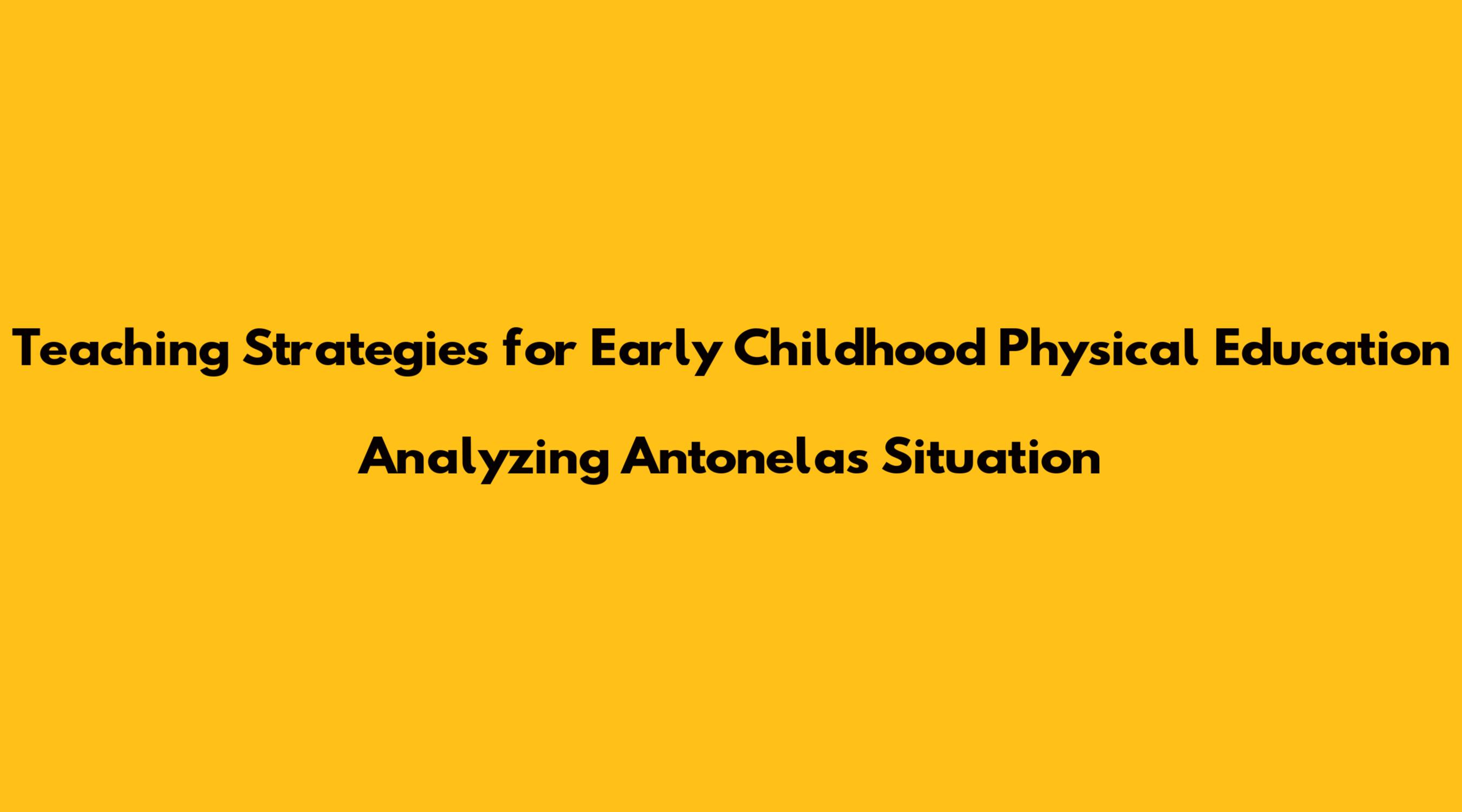 Teaching Strategies for Early Childhood Physical Education

Analyzing Antonelas Situation